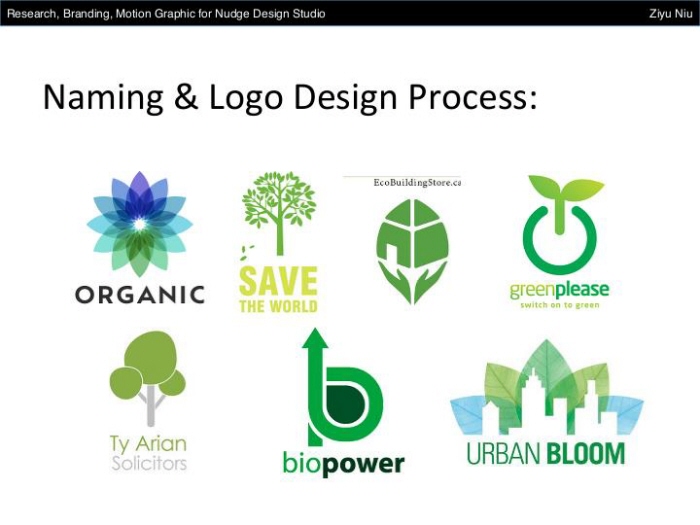 Research, Branding, Motion Graphic for Nudge Design Studio

Ziyu Niu

Naming & Logo Design Process:

ORGANIC

SAVE THE WORLD

EcoBuildingStore.ca

greenplease
switch on to green

Ty Arian
Solicitors

biopower

URBAN BLOOM